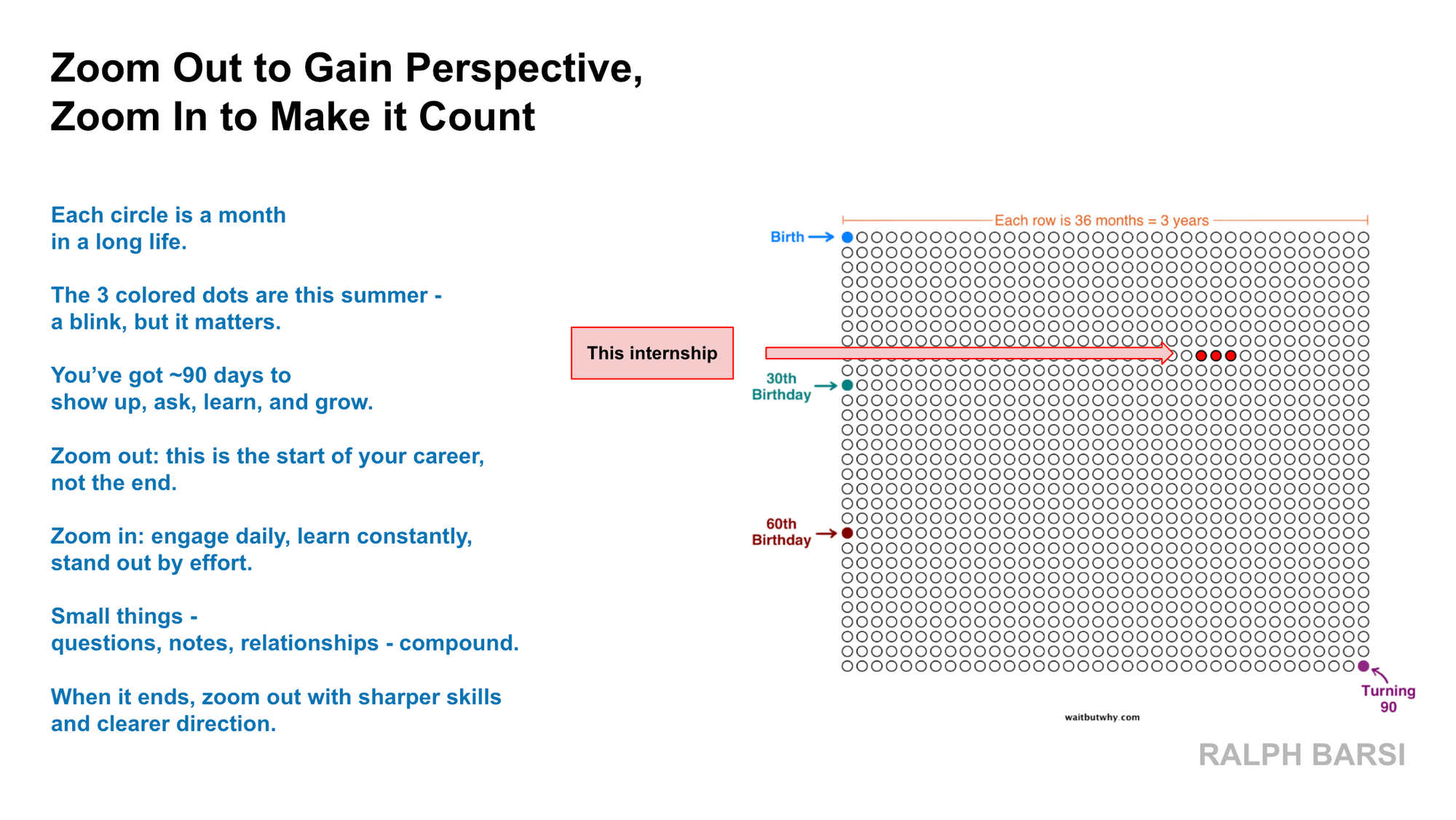 Zoom Out to Gain Perspective,
Zoom In to Make it Count

Each circle is a month in a long life.

The 3 colored dots are this summer - a blink, but it matters.

You've got ~90 days to show up, ask, learn, and grow.

Zoom out: this is the start of your career, not the end.

Zoom in: engage daily, learn constantly, stand out by effort.

Small things - questions, notes, relationships - compound.

When it ends, zoom out with sharper skills and clearer direction.

This internship

Each row is 36 months = 3 years

Birth

30th Birthday

60th Birthday

Turning 90

waitbutwhy.com

RALPH BARSI